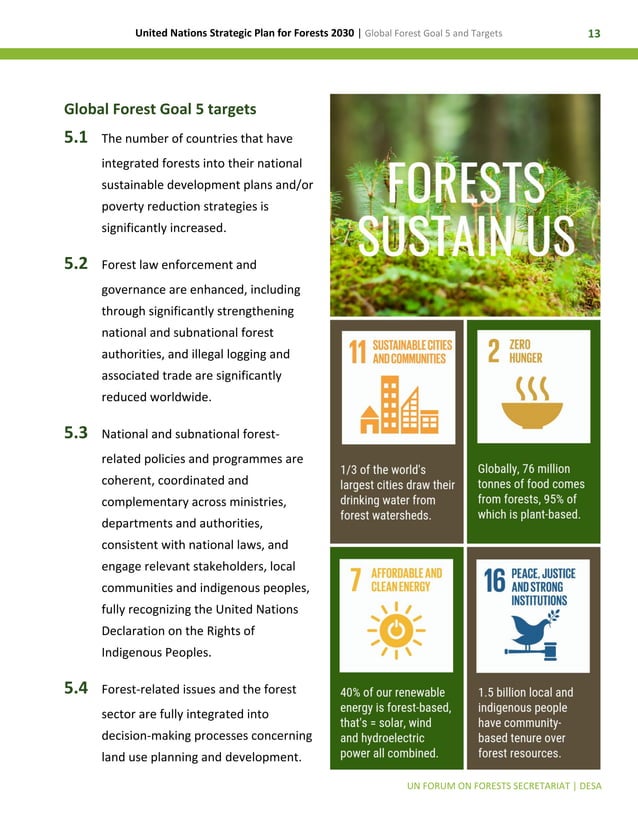 United Nations Strategic Plan for Forests 2030 | Global Forest Goal 5 and Targets 13

Global Forest Goal 5 targets

5.1 The number of countries that have integrated forests into their national sustainable development plans and/or poverty reduction strategies is significantly increased.

5.2 Forest law enforcement and governance are enhanced, including through significantly strengthening national and subnational forest authorities, and illegal logging and associated trade are significantly reduced worldwide.

5.3 National and subnational forest-related policies and programmes are coherent, coordinated and complementary across ministries, departments and authorities, consistent with national laws, and engage relevant stakeholders, local communities and indigenous peoples, fully recognizing the United Nations Declaration on the Rights of Indigenous Peoples.

5.4 Forest-related issues and the forest sector are fully integrated into decision-making processes concerning land use planning and development.

FORESTS SUSTAIN US

11 SUSTAINABLE CITIES AND COMMUNITIES

1/3 of the world's largest cities draw their drinking water from forest watersheds.

2 ZERO HUNGER

Globally, 76 million tonnes of food comes from forests, 95% of which is plant-based.

7 AFFORDABLE AND CLEAN ENERGY

40% of our renewable energy is forest-based, that's = solar, wind and hydroelectric power all combined.

16 PEACE, JUSTICE AND STRONG INSTITUTIONS

1.5 billion local and indigenous people have community-based tenure over forest resources.

UN FORUM ON FORESTS SECRETARIAT | DESA